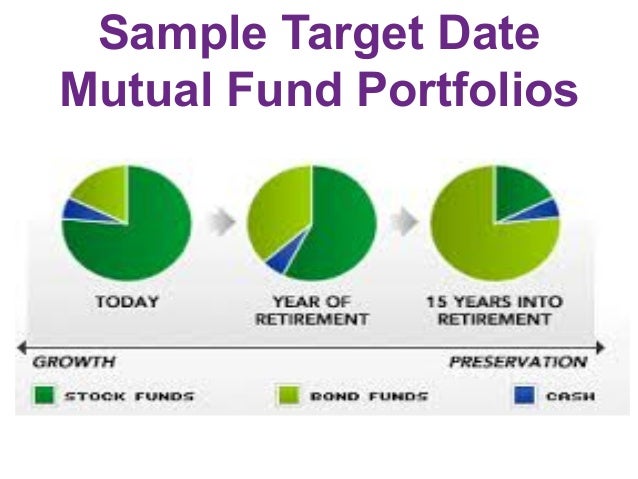 Sample Target Date Mutual Fund Portfolios

TODAY

YEAR OF RETIREMENT

15 YEARS INTO RETIREMENT

GROWTH

PRESERVATION

STOCK FUNDS

BOND FUNDS

CASH